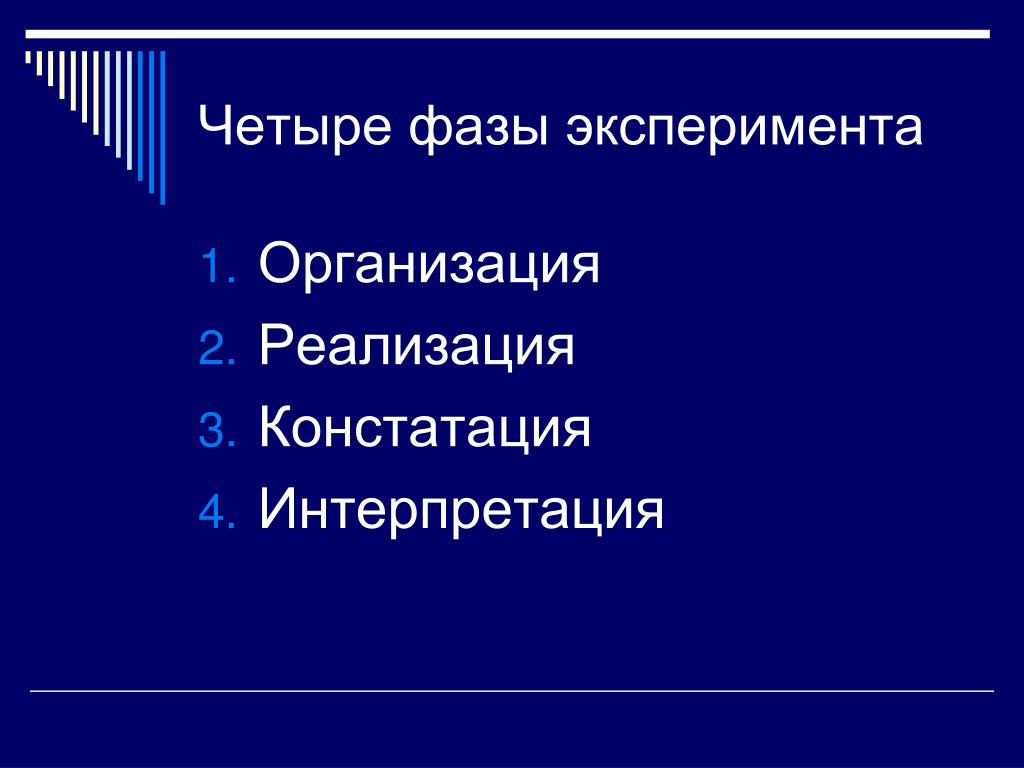 Четыре фазы эксперимента

1. Организация
2. Реализация
3. Констатация
4. Интерпретация